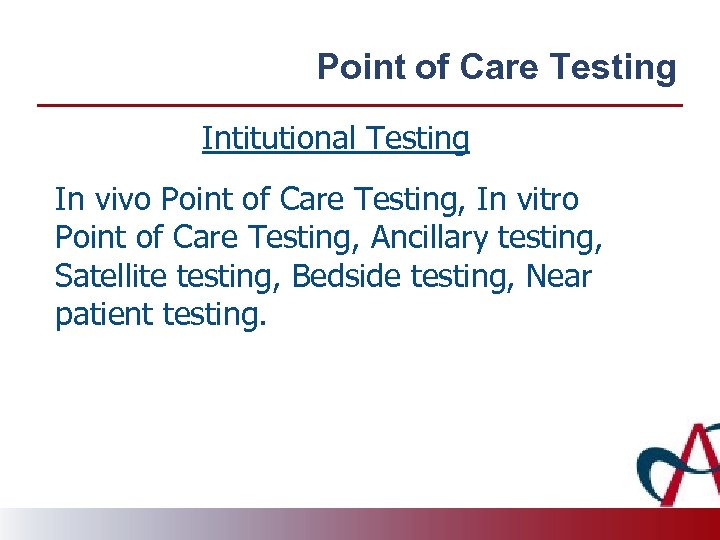 Point of Care Testing

Intitutional Testing

In vivo Point of Care Testing, In vitro Point of Care Testing, Ancillary testing, Satellite testing, Bedside testing, Near patient testing.